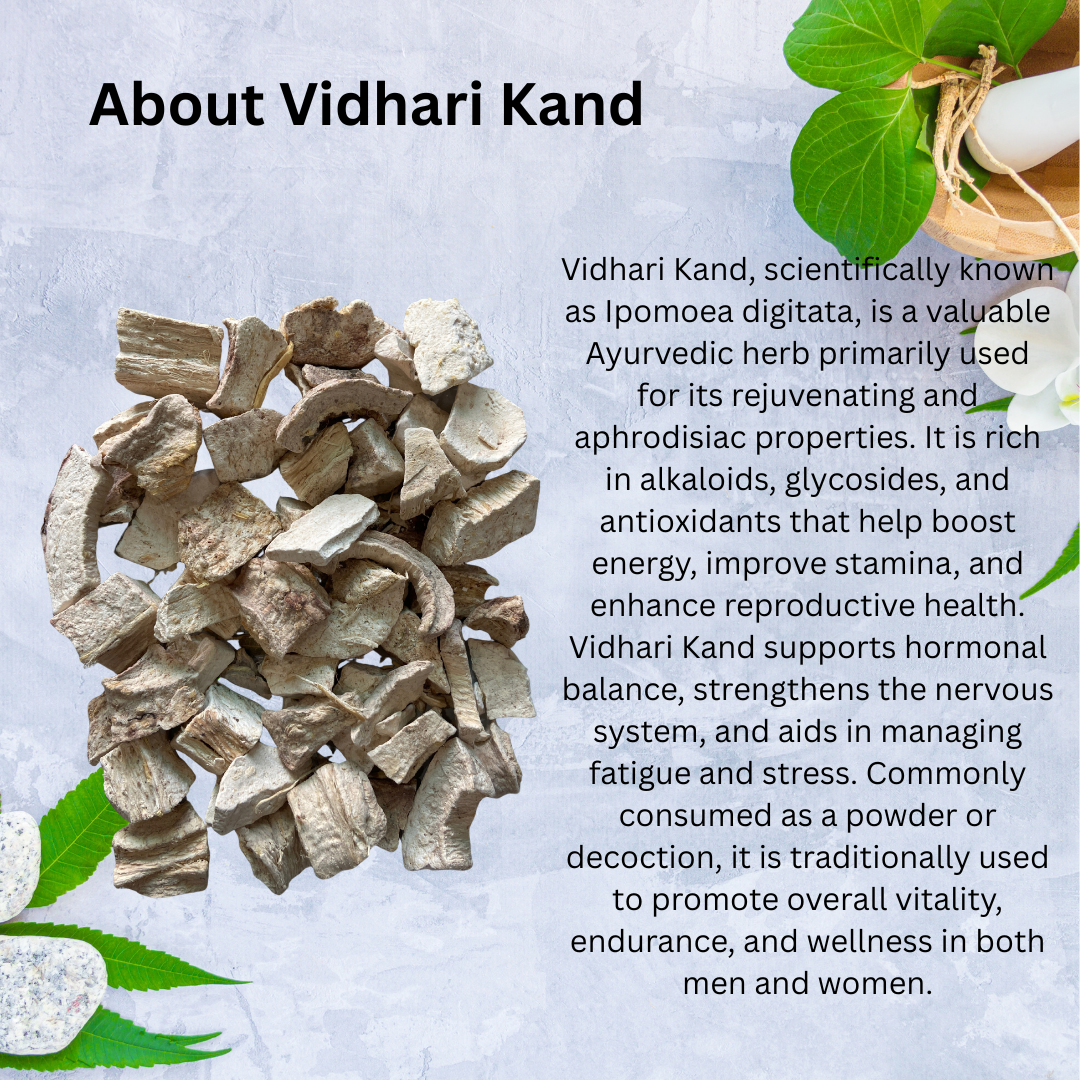 About Vidhari Kand

Vidhari Kand, scientifically known as Ipomoea digitata, is a valuable Ayurvedic herb primarily used for its rejuvenating and aphrodisiac properties. It is rich in alkaloids, glycosides, and antioxidants that help boost energy, improve stamina, and enhance reproductive health. Vidhari Kand supports hormonal balance, strengthens the nervous system, and aids in managing fatigue and stress. Commonly consumed as a powder or decoction, it is traditionally used to promote overall vitality, endurance, and wellness in both men and women.